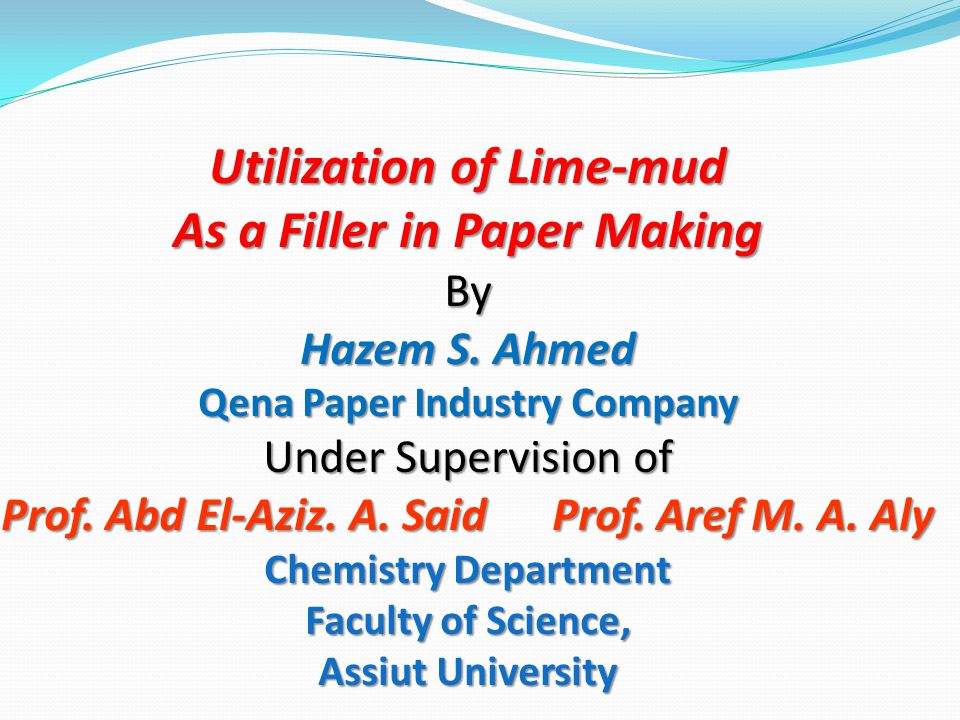 Utilization of Lime-mud
As a Filler in Paper Making
By
Hazem S. Ahmed
Qena Paper Industry Company
Under Supervision of
Prof. Abd El-Aziz. A. Said Prof. Aref M. A. Aly
Chemistry Department
Faculty of Science,
Assiut University